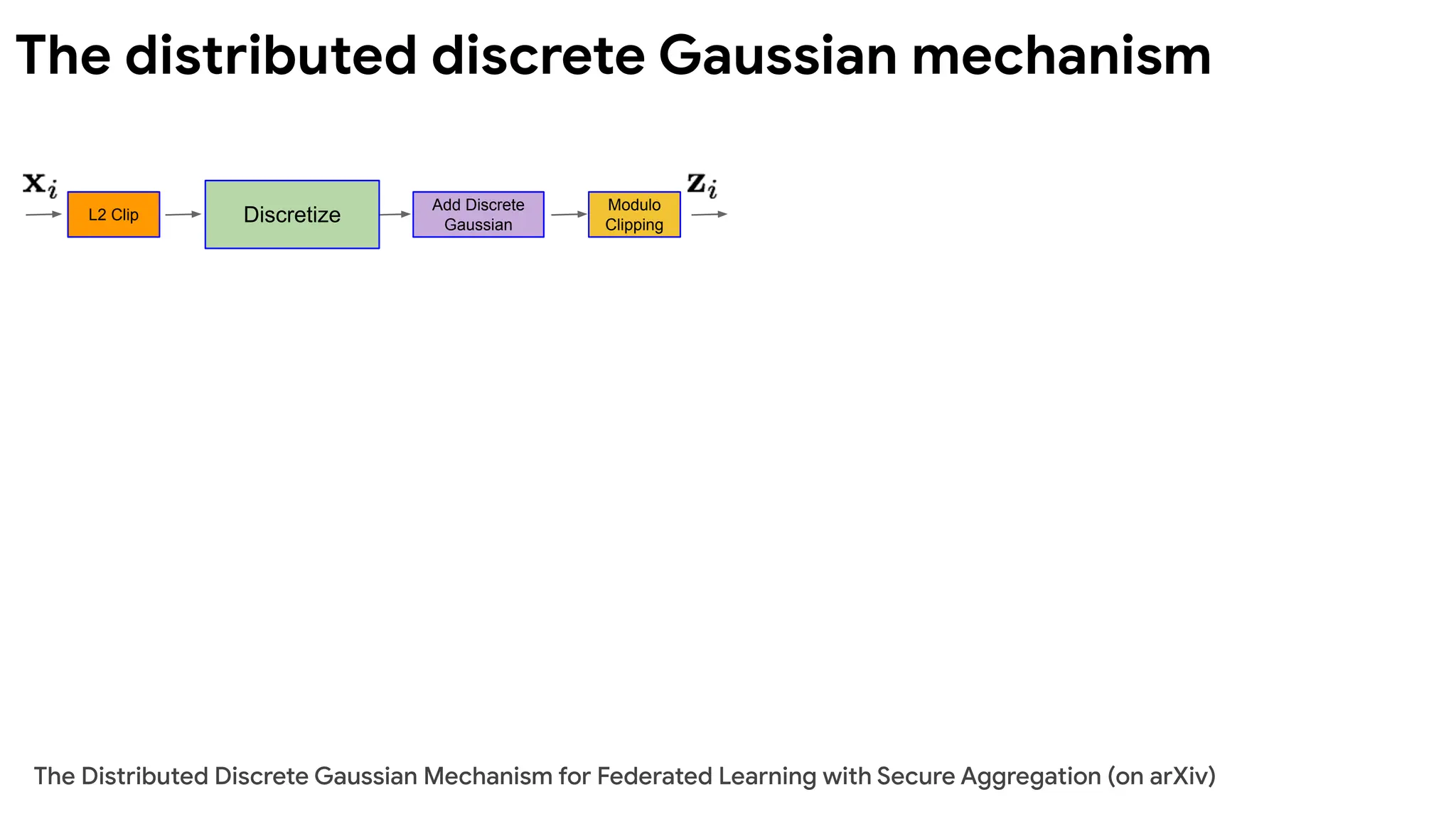 The distributed discrete Gaussian mechanism

$\mathbf{x}_i$

L2 Clip

Discretize

Add Discrete Gaussian

Modulo Clipping

$\mathbf{z}_i$

The Distributed Discrete Gaussian Mechanism for Federated Learning with Secure Aggregation (on arXiv)